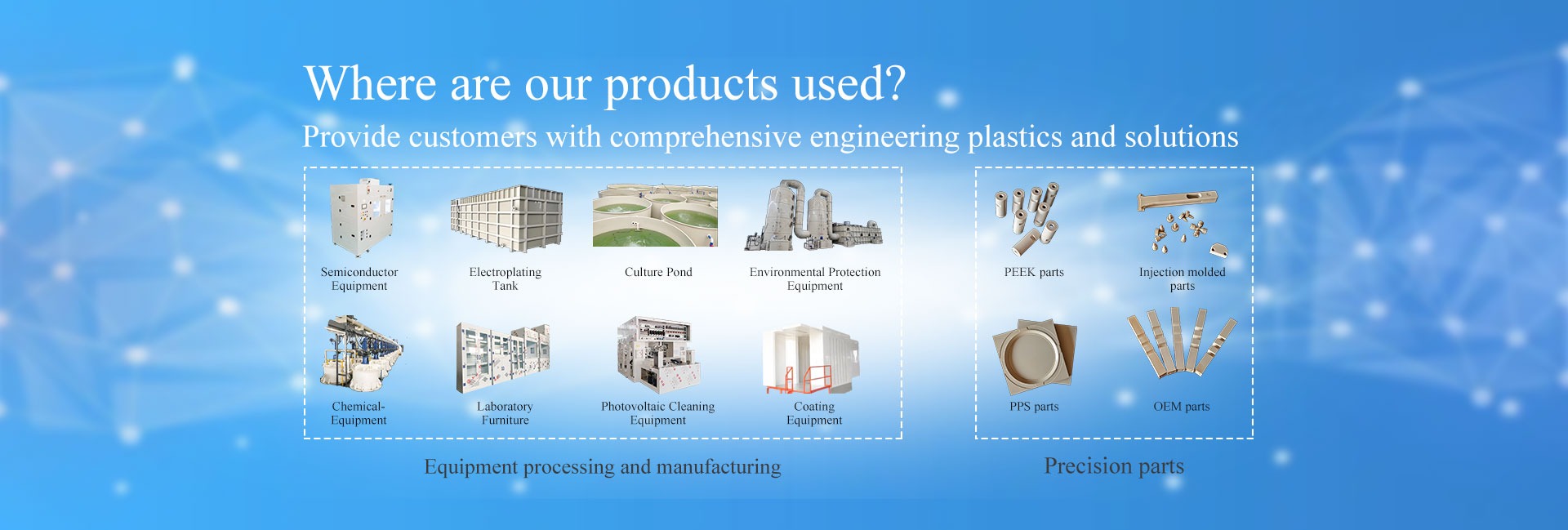 Where are our products used?
Provide customers with comprehensive engineering plastics and solutions

Semiconductor Equipment

Electroplating Tank

Culture Pond

Environmental Protection Equipment

Chemical-Equipment

Laboratory Furniture

Photovoltaic Cleaning Equipment

Coating Equipment

Equipment processing and manufacturing

PEEK parts

Injection molded parts

PPS parts

OEM parts

Precision parts